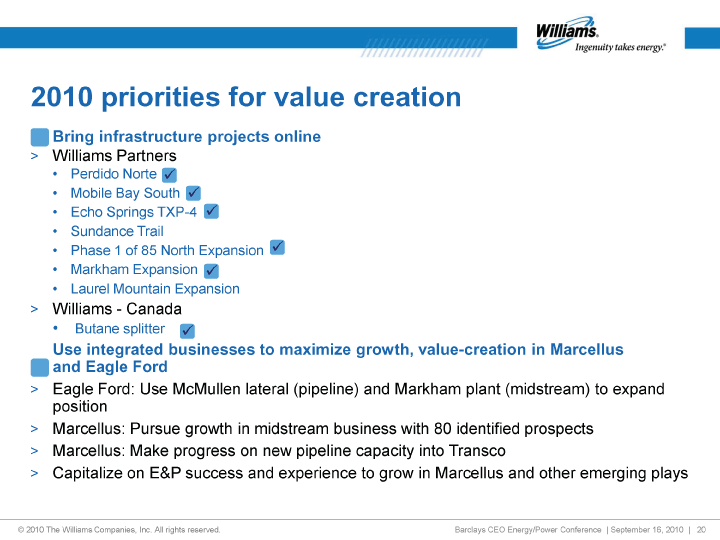 Williams.
Ingenuity takes energy.®

2010 priorities for value creation

Bring infrastructure projects online

> Williams Partners
• Perdido Norte ✓
• Mobile Bay South ✓
• Echo Springs TXP-4 ✓
• Sundance Trail
• Phase 1 of 85 North Expansion ✓
• Markham Expansion ✓
• Laurel Mountain Expansion

> Williams - Canada
• Butane splitter ✓

Use integrated businesses to maximize growth, value-creation in Marcellus and Eagle Ford

> Eagle Ford: Use McMullen lateral (pipeline) and Markham plant (midstream) to expand position
> Marcellus: Pursue growth in midstream business with 80 identified prospects
> Marcellus: Make progress on new pipeline capacity into Transco
> Capitalize on E&P success and experience to grow in Marcellus and other emerging plays

© 2010 The Williams Companies, Inc. All rights reserved.

Barclays CEO Energy/Power Conference | September 16, 2010 | 20